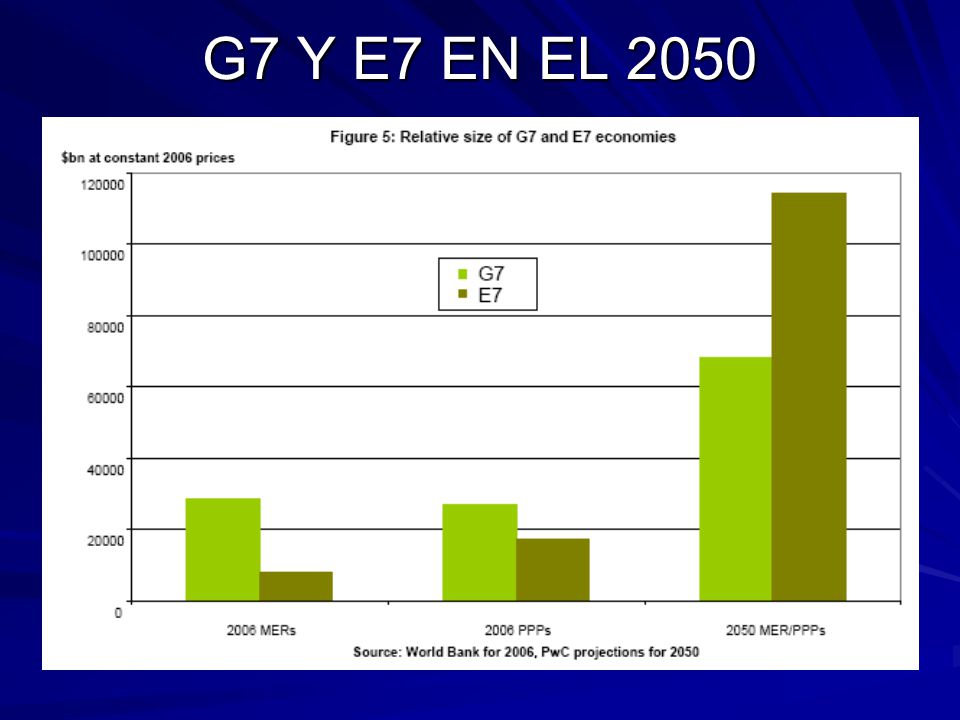 G7 Y E7 EN EL 2050

Figure 5: Relative size of G7 and E7 economies

$bn at constant 2006 prices

120000
100000
80000
60000
40000
20000
0

G7
E7

2006 MERs
2006 PPPs
2050 MER/PPPs

Source: World Bank for 2006, PwC projections for 2050